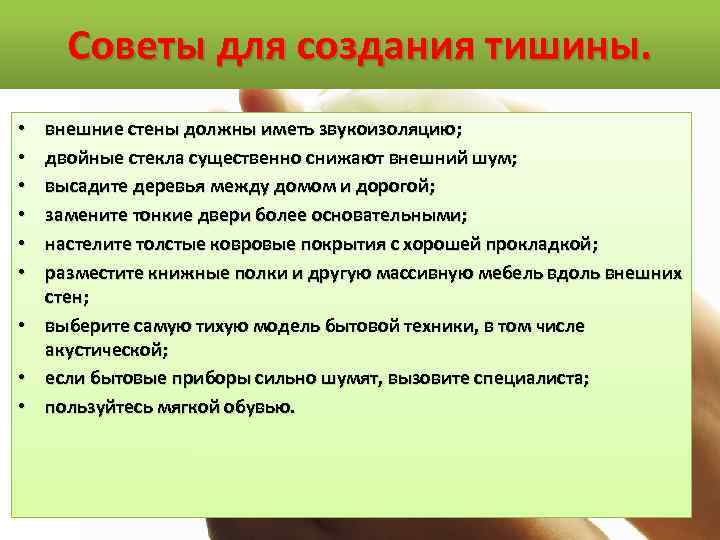 Советы для создания тишины.

• внешние стены должны иметь звукоизоляцию;
• двойные стекла существенно снижают внешний шум;
• высадите деревья между домом и дорогой;
• замените тонкие двери более основательными;
• настелите толстые ковровые покрытия с хорошей прокладкой;
• разместите книжные полки и другую массивную мебель вдоль внешних стен;
• выберите самую тихую модель бытовой техники, в том числе акустической;
• если бытовые приборы сильно шумят, вызовите специалиста;
• пользуйтесь мягкой обувью.